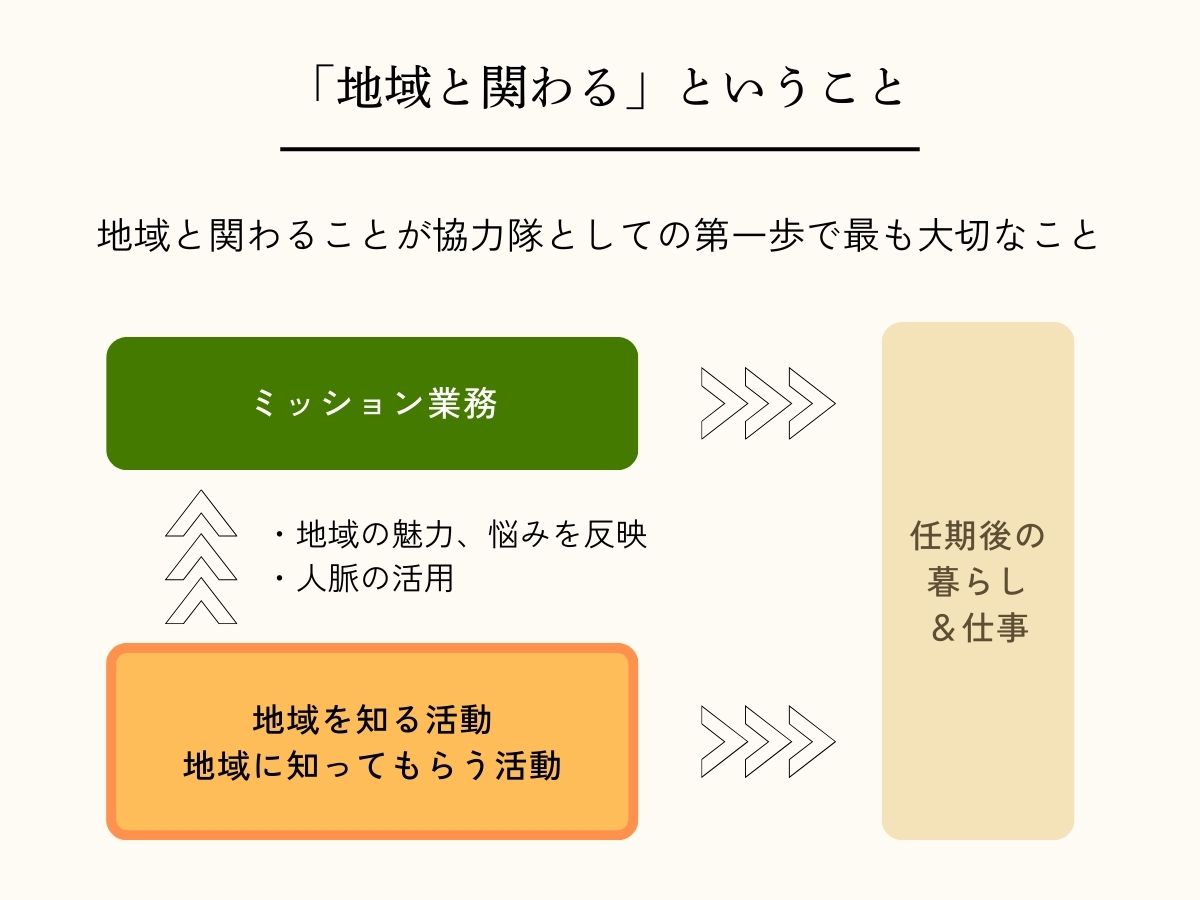 「地域と関わる」ということ

地域と関わることが協力隊としての第一歩で最も大切なこと

ミッション業務

・地域の魅力、悩みを反映
・人脈の活用

地域を知る活動
地域に知ってもらう活動

任期後の
暮らし
＆仕事